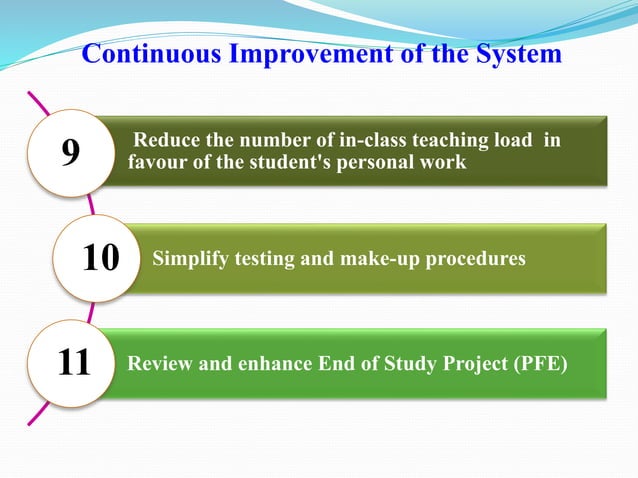 Continuous Improvement of the System

9

Reduce the number of in-class teaching load in favour of the student's personal work

10

Simplify testing and make-up procedures

11

Review and enhance End of Study Project (PFE)